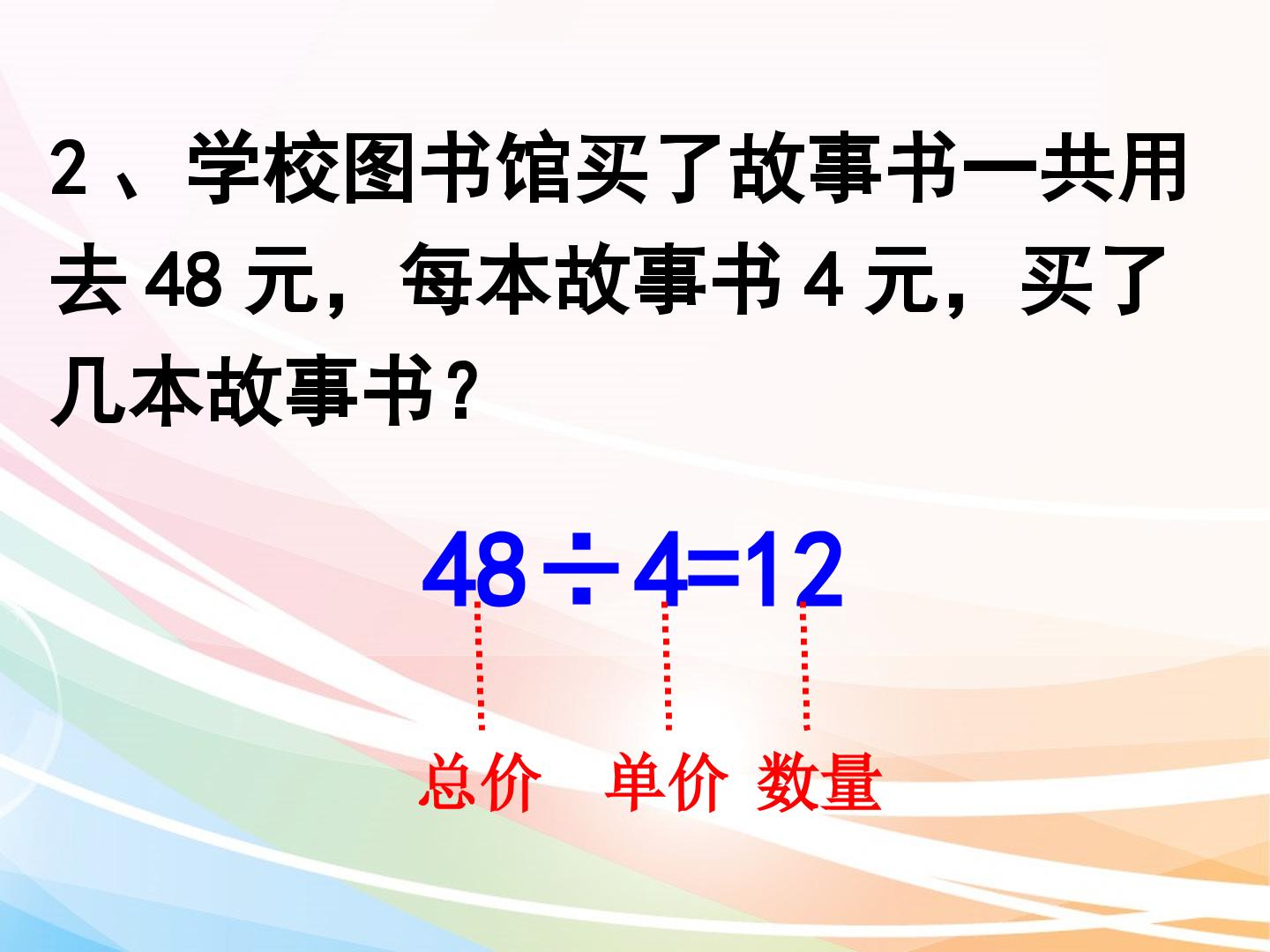 2、学校图书馆买了故事书一共用去 48 元，每本故事书 4 元，买了几本故事书？

$48 \div 4 = 12$

总价 单价 数量